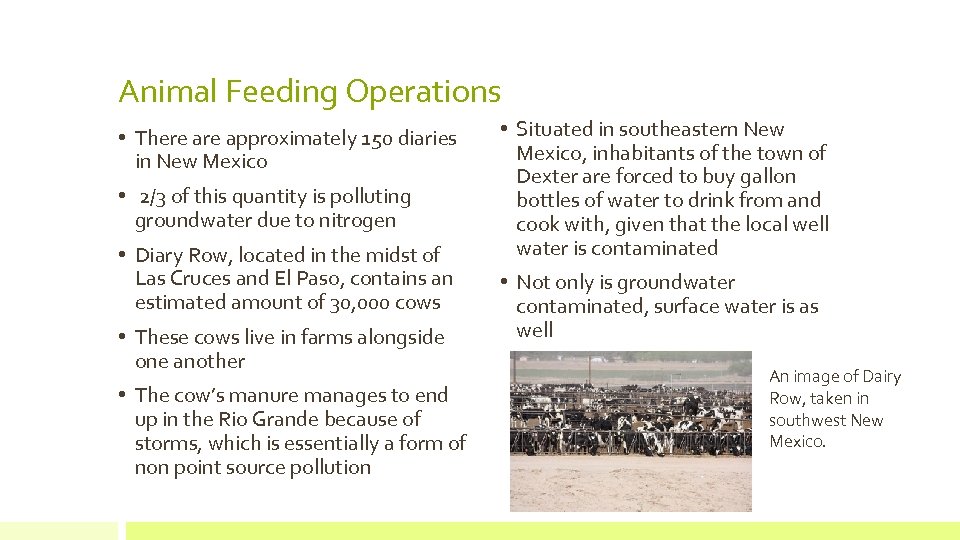 Animal Feeding Operations

• There are approximately 150 diaries in New Mexico

• 2/3 of this quantity is polluting groundwater due to nitrogen

• Diary Row, located in the midst of Las Cruces and El Paso, contains an estimated amount of 30,000 cows

• These cows live in farms alongside one another

• The cow's manure manages to end up in the Rio Grande because of storms, which is essentially a form of non point source pollution

• Situated in southeastern New Mexico, inhabitants of the town of Dexter are forced to buy gallon bottles of water to drink from and cook with, given that the local well water is contaminated

• Not only is groundwater contaminated, surface water is as well

An image of Dairy Row, taken in southwest New Mexico.